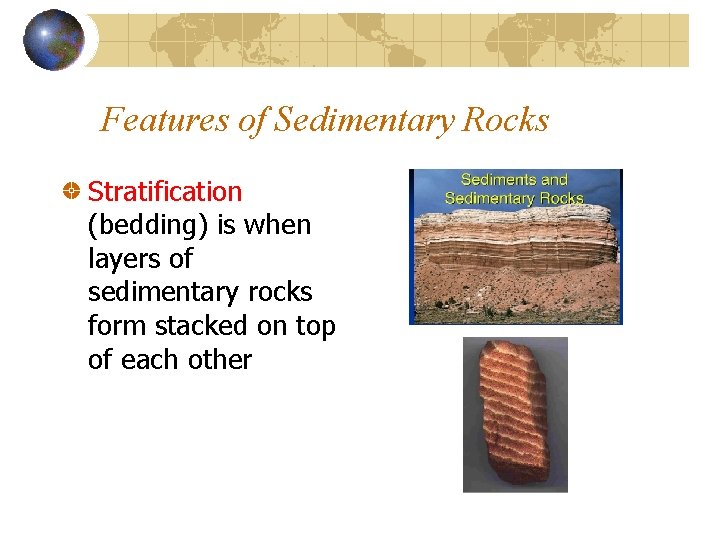 Features of Sedimentary Rocks

Stratification (bedding) is when layers of sedimentary rocks form stacked on top of each other

Sediments and Sedimentary Rocks